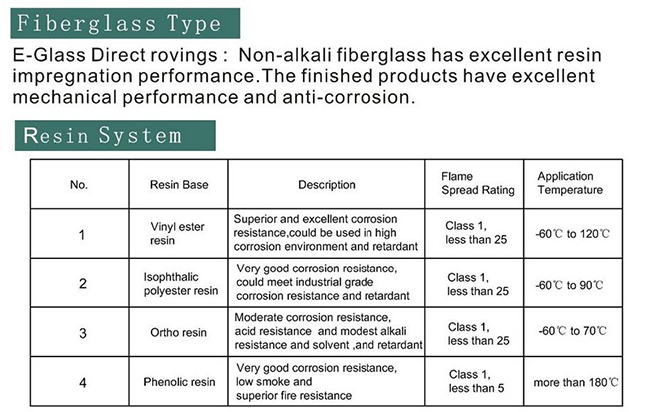 Fiberglass Type

E-Glass Direct rovings : Non-alkali fiberglass has excellent resin impregnation performance.The finished products have excellent mechanical performance and anti-corrosion.

Resin System

| No. | Resin Base | Description | Flame Spread Rating | Application Temperature |
|---|---|---|---|---|
| 1 | Vinyl ester resin | Superior and excellent corrosion resistance,could be used in high corrosion environment and retardant | Class 1, less than 25 | -60℃ to 120℃ |
| 2 | Isophthalic polyester resin | Very good corrosion resistance, could meet industrial grade corrosion resistance and retardant | Class 1, less than 25 | -60℃ to 90℃ |
| 3 | Ortho resin | Moderate corrosion resistance, acid resistance and modest alkali resistance and solvent ,and retardant | Class 1, less than 25 | -60℃ to 70℃ |
| 4 | Phenolic resin | Very good corrosion resistance, low smoke and superior fire resistance | Class 1, less than 5 | more than 180℃ |